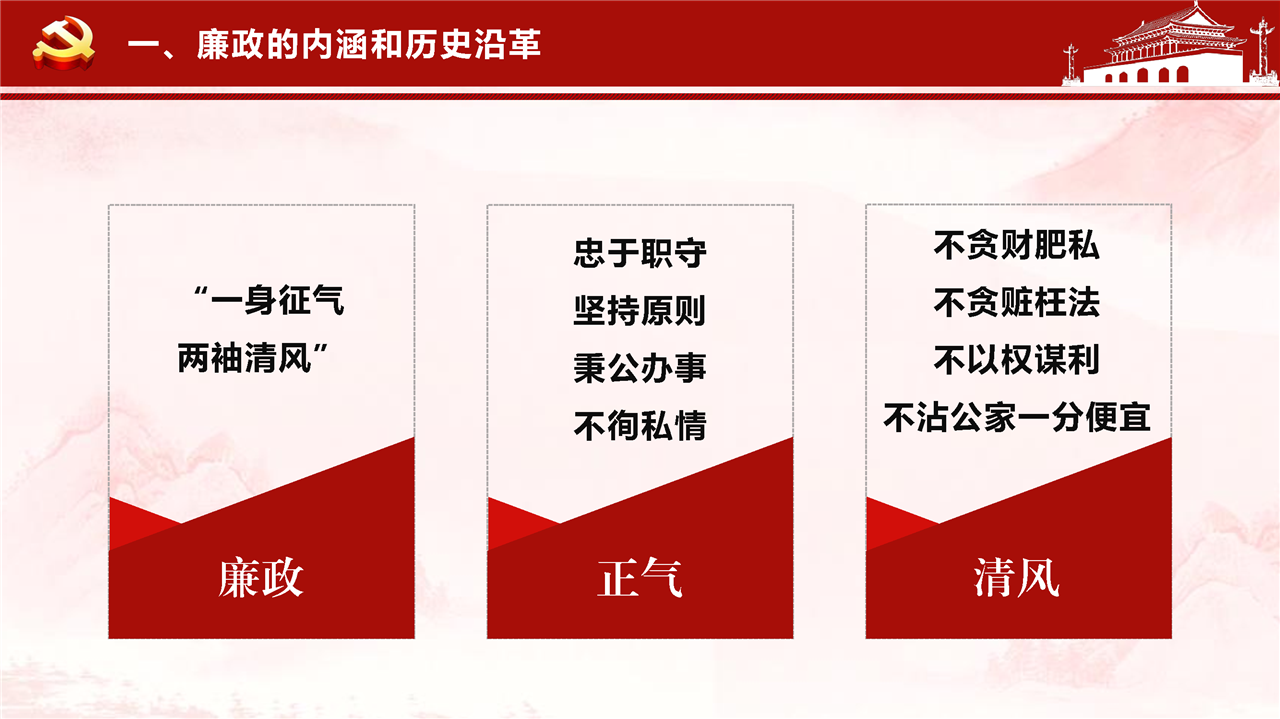 一、廉政的内涵和历史沿革

“一身征气
两袖清风”

廉政

忠于职守
坚持原则
秉公办事
不徇私情

正气

不贪财肥私
不贪赃枉法
不以权谋利
不沾公家一分便宜

清风